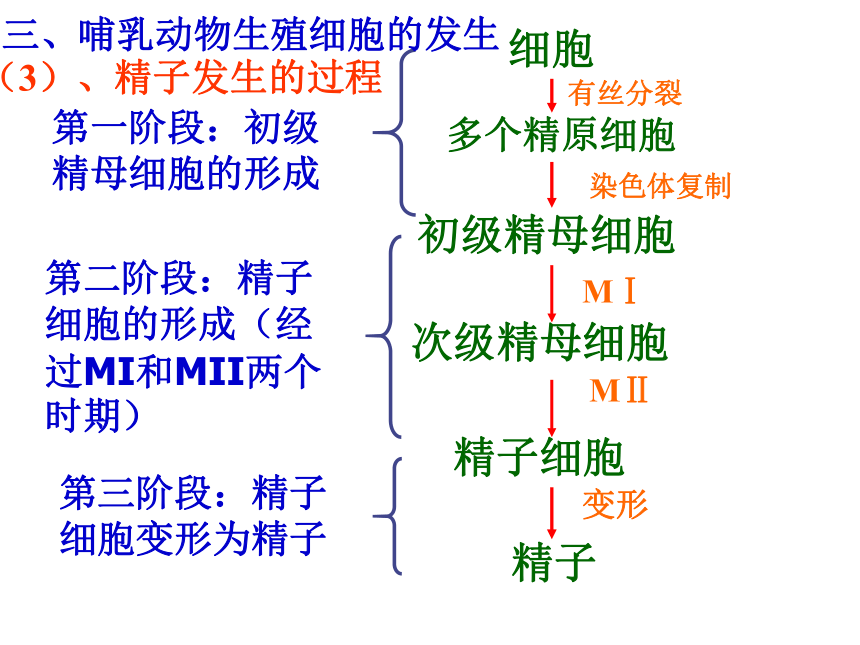 三、哺乳动物生殖细胞的发生

（3）、精子发生的过程

第一阶段：初级精母细胞的形成

第二阶段：精子细胞的形成（经过MI和MII两个时期）

第三阶段：精子细胞变形为精子

细胞

有丝分裂

多个精原细胞

染色体复制

初级精母细胞

MⅠ

次级精母细胞

MⅡ

精子细胞

变形

精子